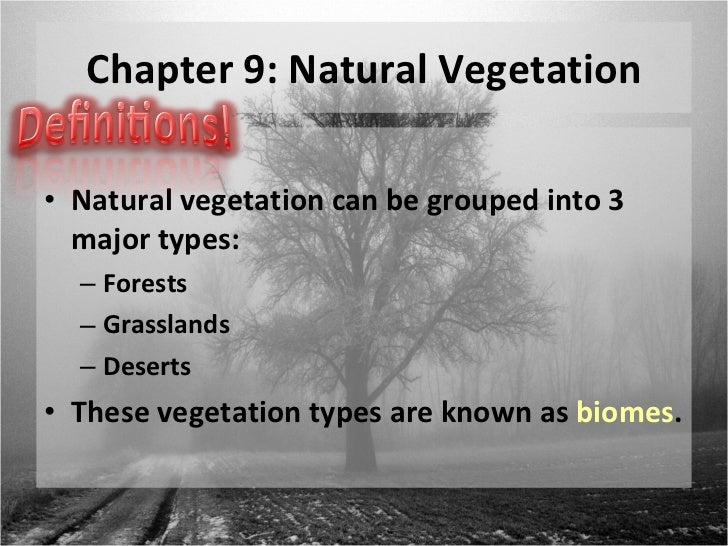 Chapter 9: Natural Vegetation

Definitions!

• Natural vegetation can be grouped into 3 major types:
– Forests
– Grasslands
– Deserts
• These vegetation types are known as biomes.